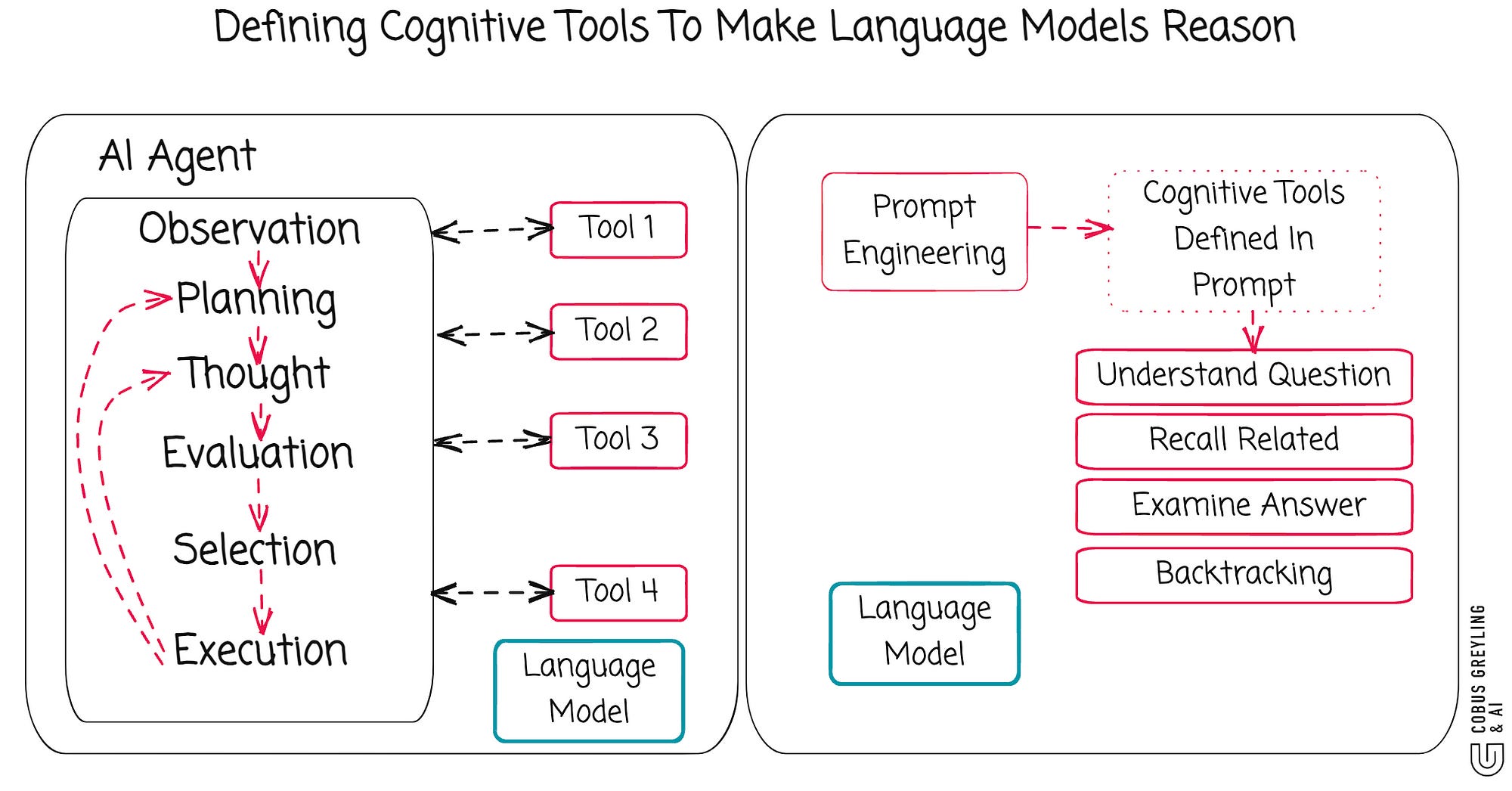 Defining Cognitive Tools To Make Language Models Reason

AI Agent

Observation

Planning

Thought

Evaluation

Selection

Execution

Tool 1

Tool 2

Tool 3

Tool 4

Language Model

Prompt Engineering

Cognitive Tools Defined In Prompt

Understand Question

Recall Related

Examine Answer

Backtracking

Language Model

COBUS GREYLING & AI